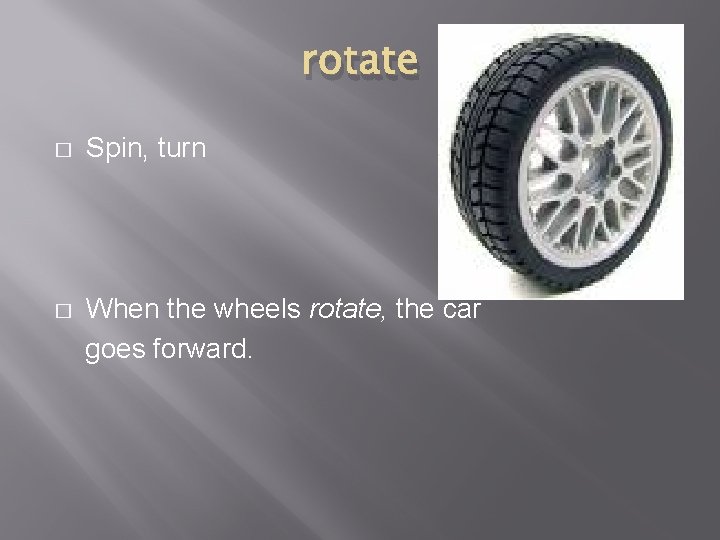 rotate

□ Spin, turn

□ When the wheels rotate, the car goes forward.